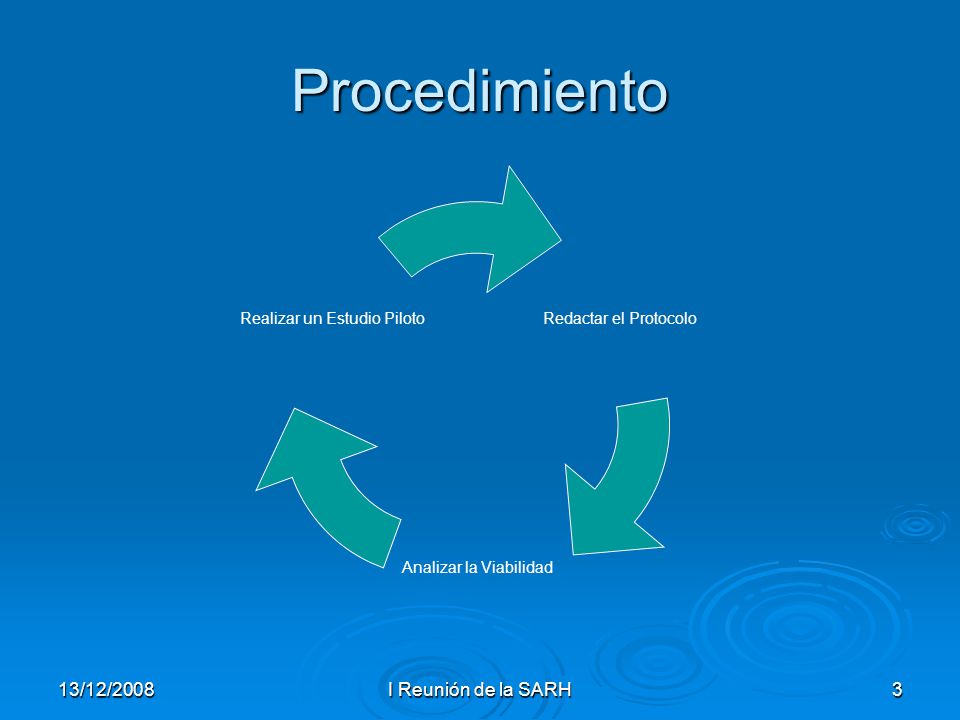 Procedimiento

Realizar un Estudio Piloto

Redactar el Protocolo

Analizar la Viabilidad

13/12/2008

I Reunión de la SARH

3